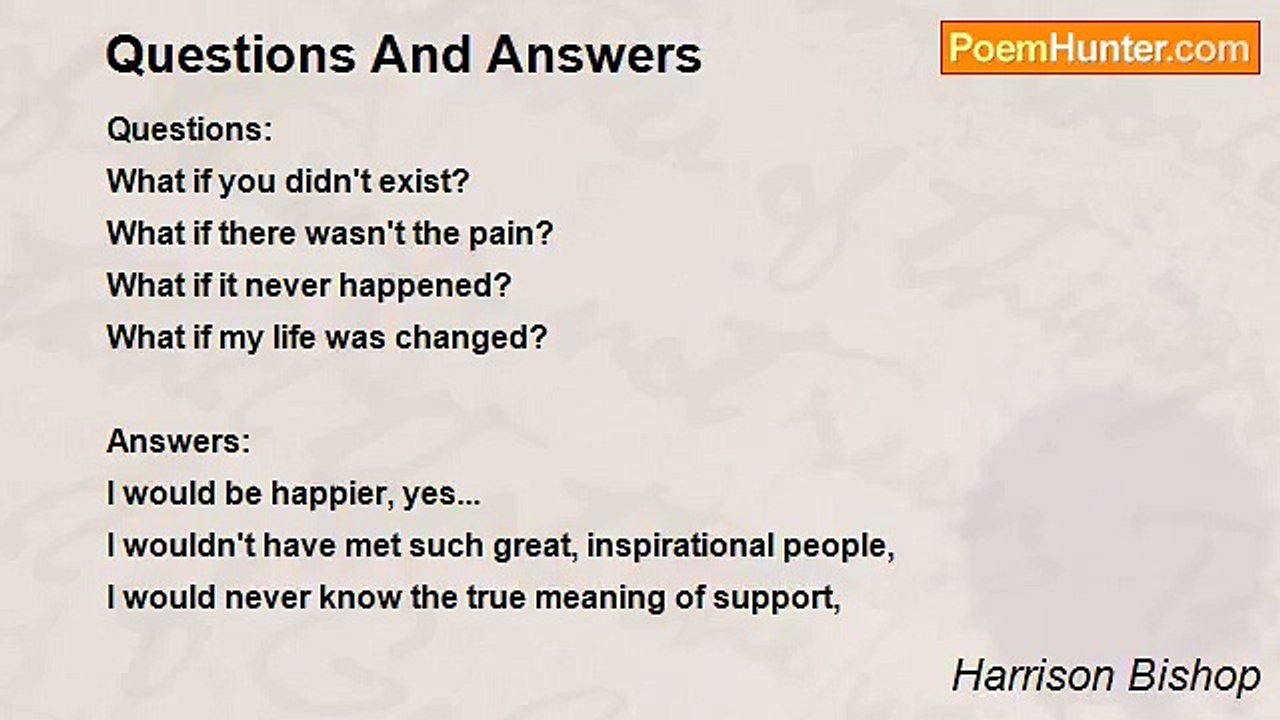 Questions And Answers

PoemHunter.com

Questions:
What if you didn't exist?
What if there wasn't the pain?
What if it never happened?
What if my life was changed?

Answers:
I would be happier, yes...
I wouldn't have met such great, inspirational people,
I would never know the true meaning of support,

Harrison Bishop